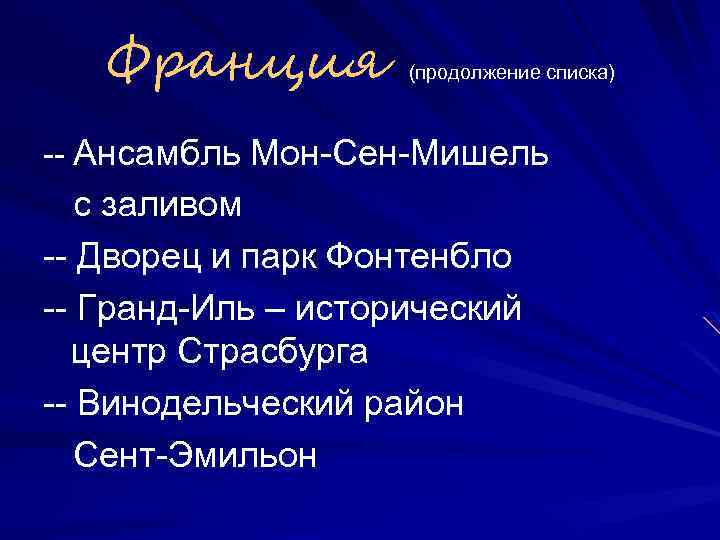 Франция (продолжение списка)

-- Ансамбль Мон-Сен-Мишель с заливом

-- Дворец и парк Фонтенбло

-- Гранд-Иль – исторический центр Страсбурга

-- Винодельческий район Сент-Эмильон